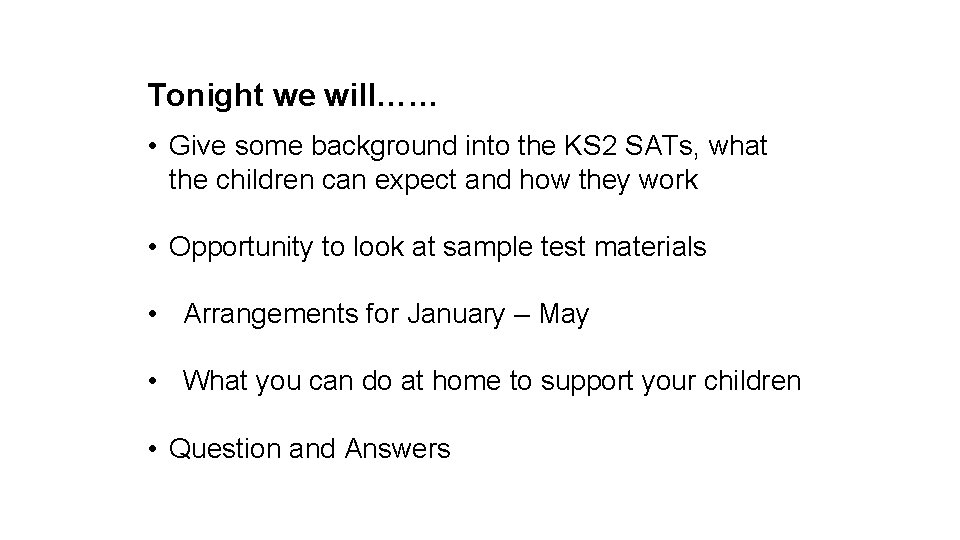 Tonight we will……

• Give some background into the KS2 SATs, what the children can expect and how they work

• Opportunity to look at sample test materials

• Arrangements for January – May

• What you can do at home to support your children

• Question and Answers